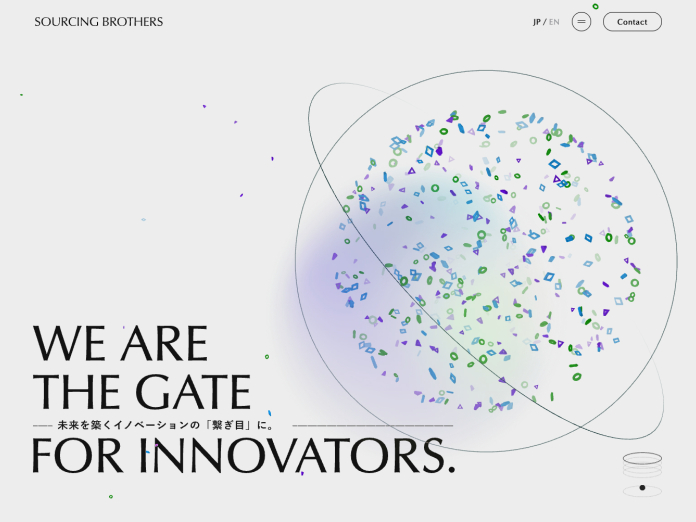 SOURCING BROTHERS

JP / EN

Contact

WE ARE
THE GATE
未来を築くイノベーションの「繋ぎ目」に。
FOR INNOVATORS.